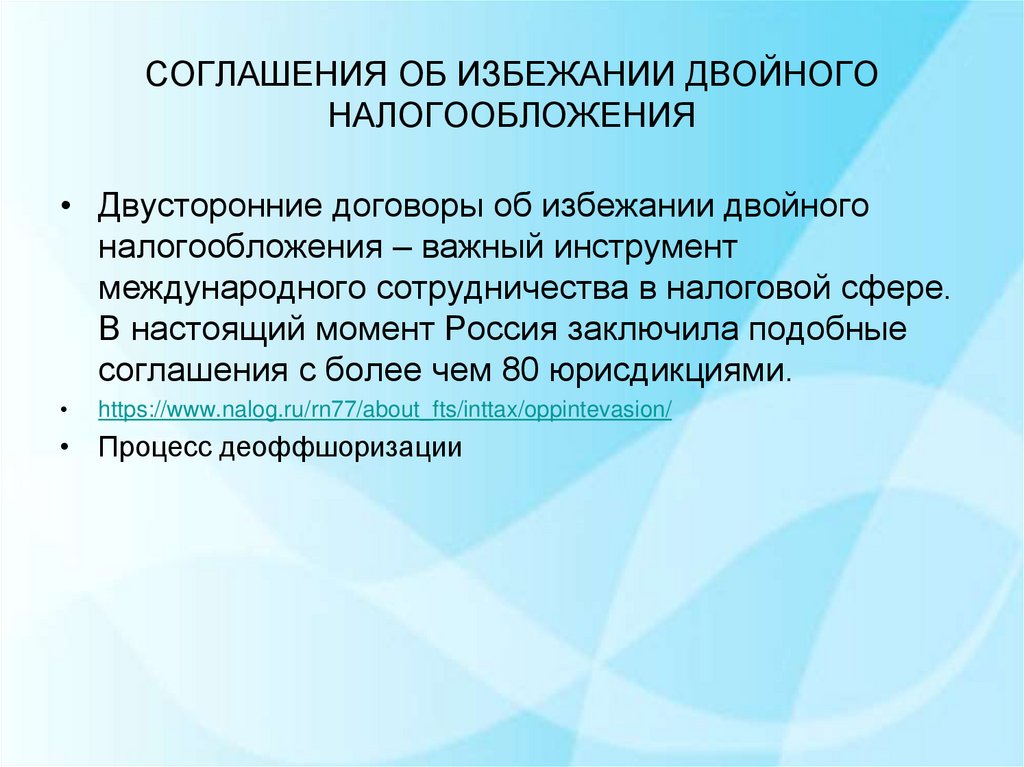 СОГЛАШЕНИЯ ОБ ИЗБЕЖАНИИ ДВОЙНОГО НАЛОГООБЛОЖЕНИЯ

• Двусторонние договоры об избежании двойного налогообложения – важный инструмент международного сотрудничества в налоговой сфере. В настоящий момент Россия заключила подобные соглашения с более чем 80 юрисдикциями.

• https://www.nalog.ru/rn77/about_fts/inttax/oppintevasion/

• Процесс деоффшоризации